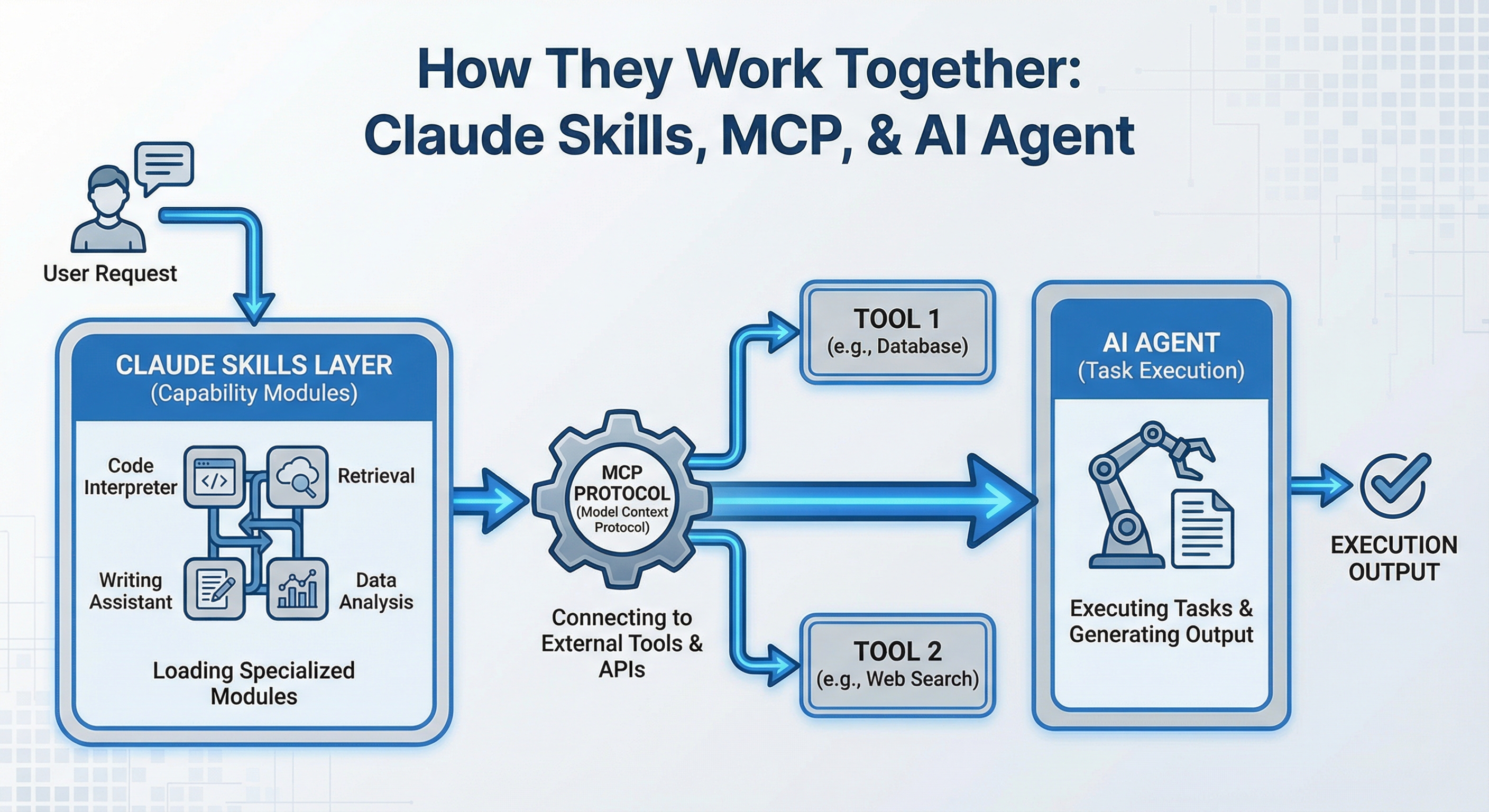 How They Work Together:
Claude Skills, MCP, & AI Agent

User Request

CLAUDE SKILLS LAYER
(Capability Modules)

Code Interpreter

Retrieval

Writing Assistant

Data Analysis

Loading Specialized Modules

MCP PROTOCOL
(Model Context Protocol)

Connecting to External Tools & APIs

TOOL 1
(e.g., Database)

TOOL 2
(e.g., Web Search)

AI AGENT
(Task Execution)

Executing Tasks & Generating Output

EXECUTION OUTPUT